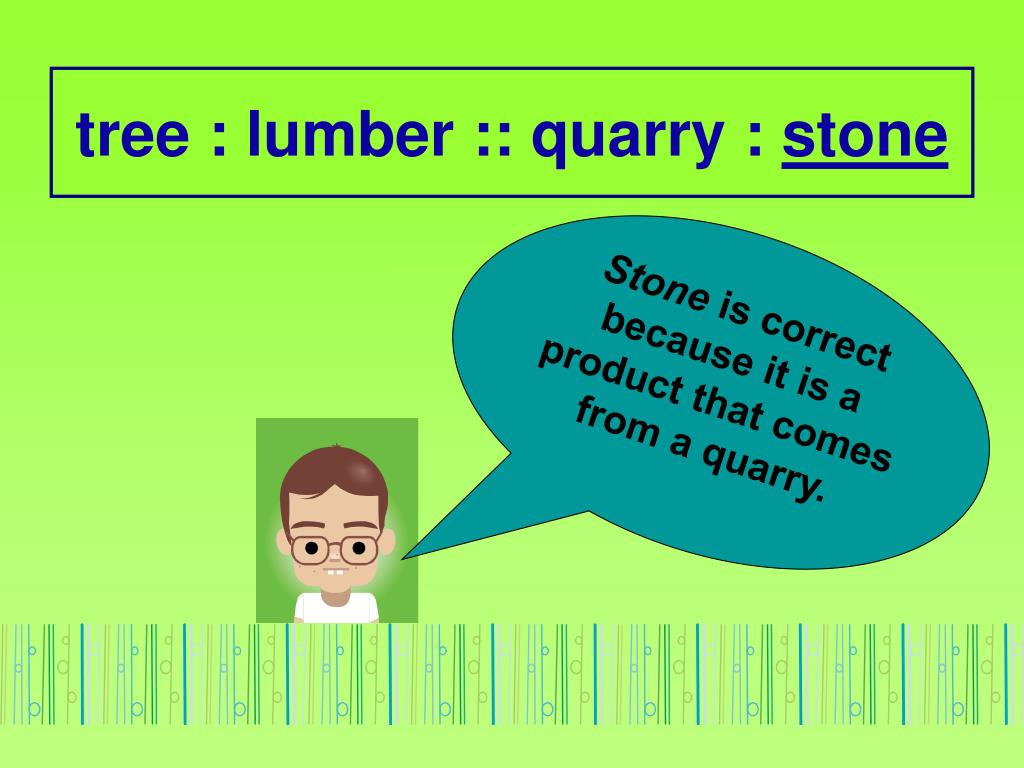 tree : lumber :: quarry : stone

Stone is correct because it is a product that comes from a quarry.